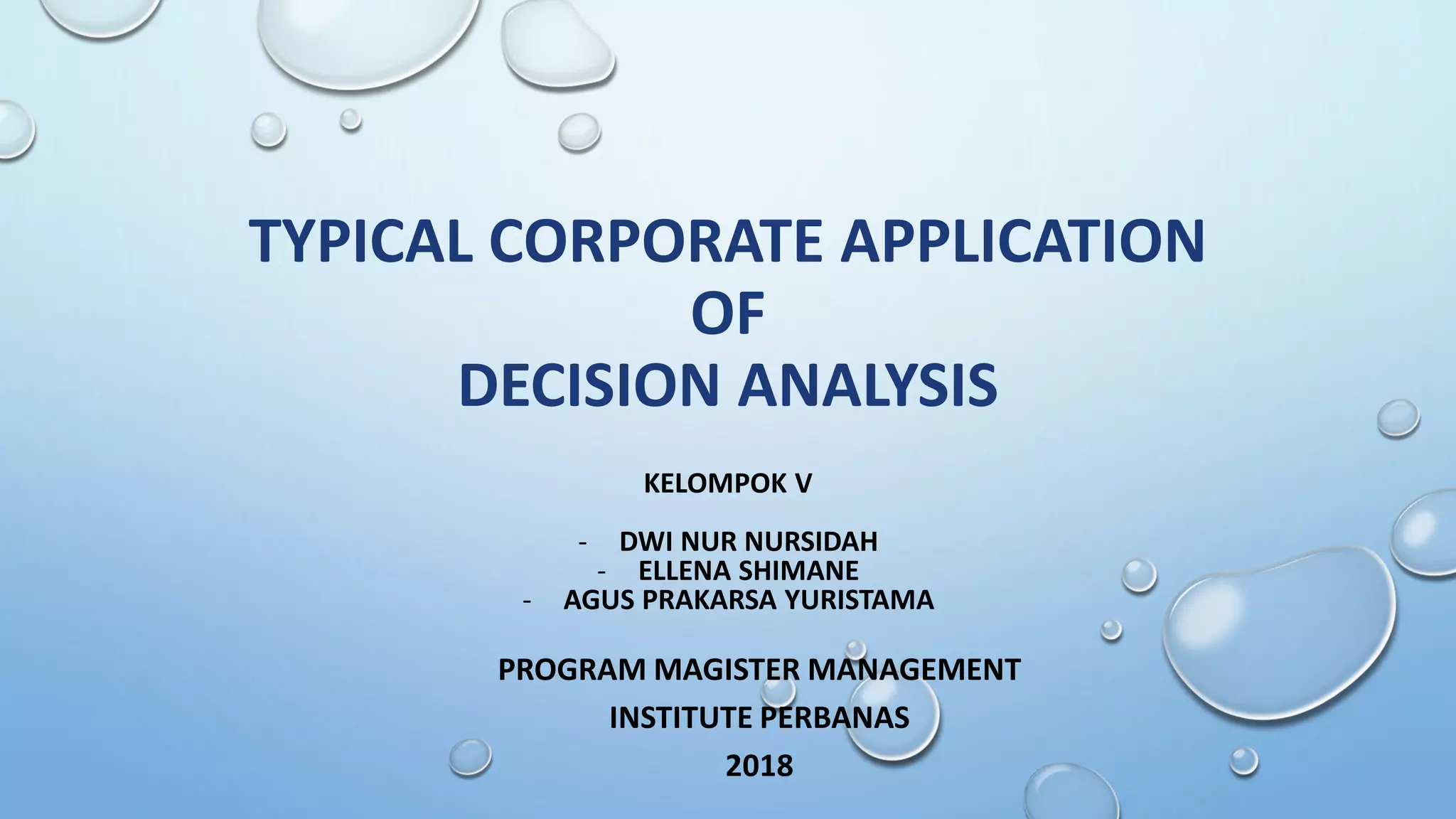 TYPICAL CORPORATE APPLICATION
OF
DECISION ANALYSIS

KELOMPOK V

- DWI NUR NURSIDAH
- ELLENA SHIMANE
- AGUS PRAKARSA YURISTAMA

PROGRAM MAGISTER MANAGEMENT
INSTITUTE PERBANAS
2018